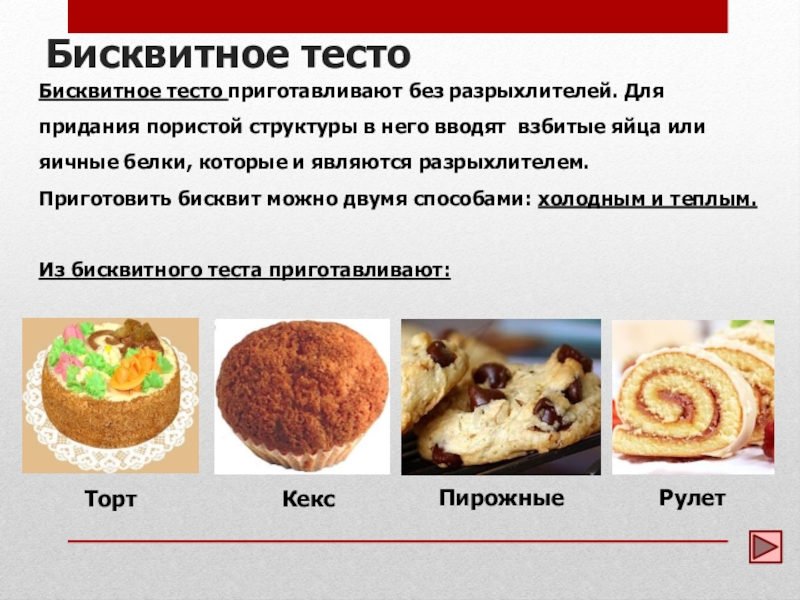 Бисквитное тесто

Бисквитное тесто приготавливают без разрыхлителей. Для придания пористой структуры в него вводят взбитые яйца или яичные белки, которые и являются разрыхлителем.

Приготовить бисквит можно двумя способами: холодным и теплым.

Из бисквитного теста приготавливают:

Торт

Кекс

Пирожные

Рулет